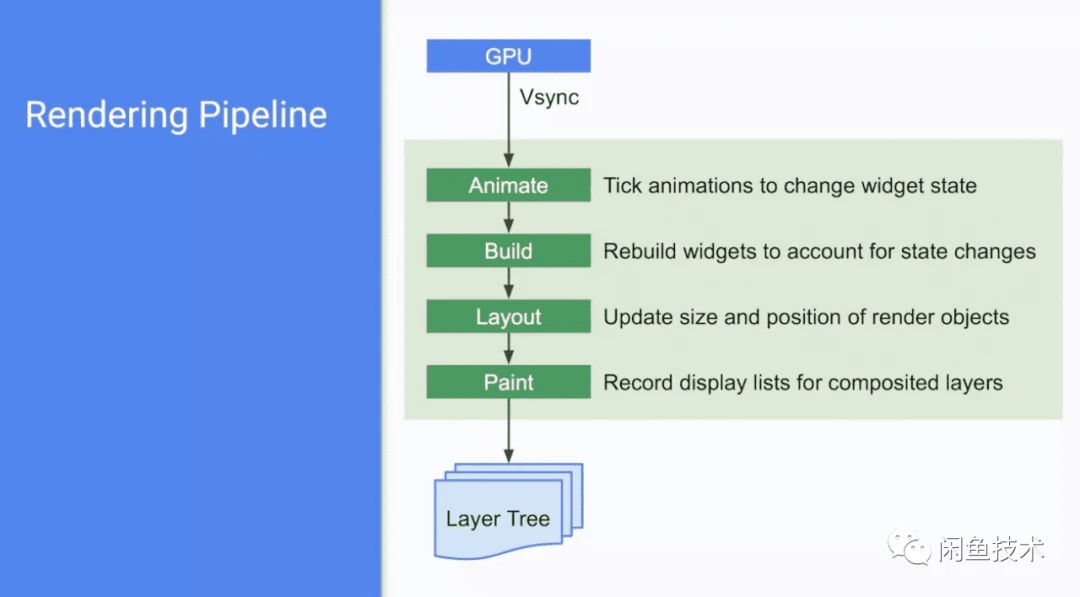 Rendering Pipeline

GPU

Vsync

Animate
Tick animations to change widget state

Build
Rebuild widgets to account for state changes

Layout
Update size and position of render objects

Paint
Record display lists for composited layers

Layer Tree

闲鱼技术